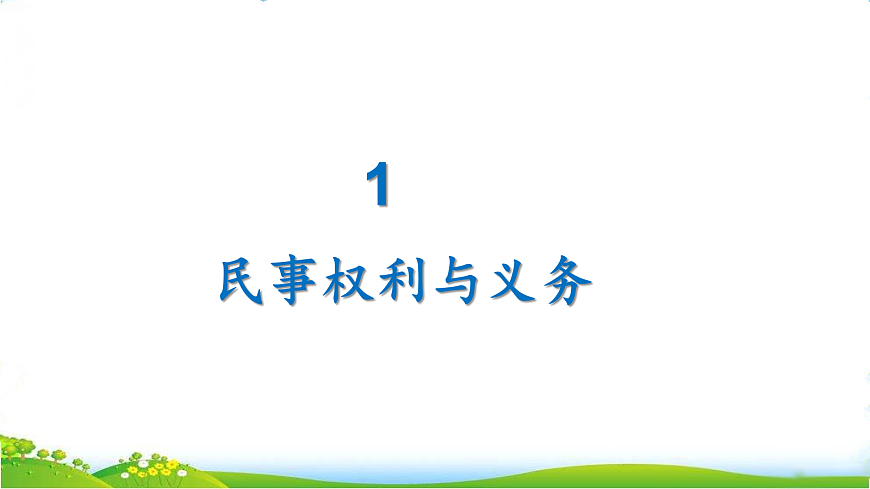 1

民事权利与义务